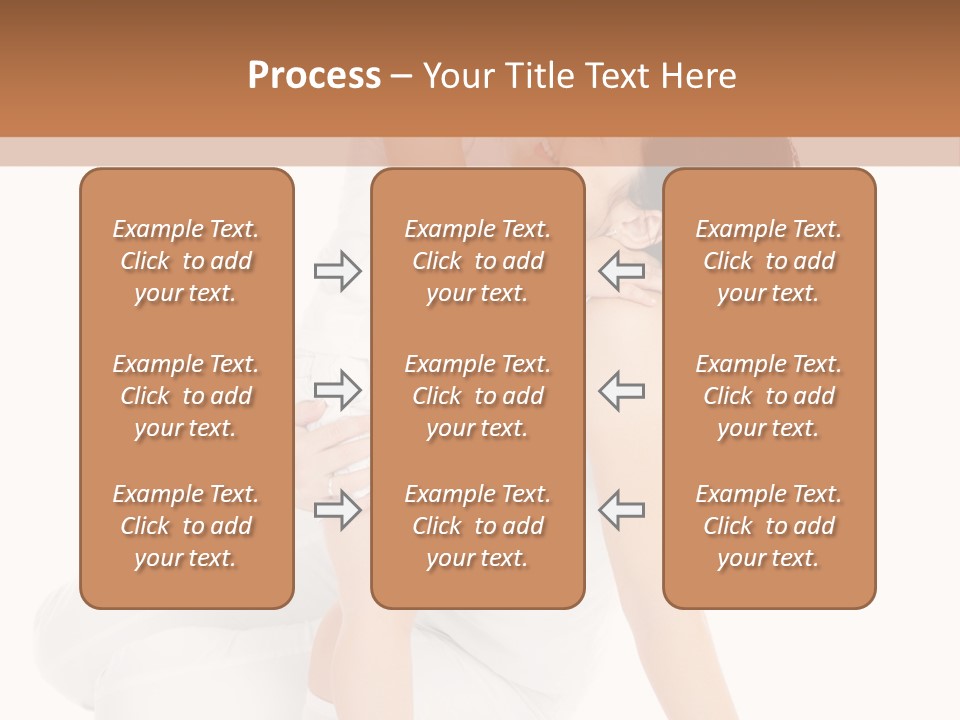 Process – Your Title Text Here

Example Text. Click to add your text.

Example Text. Click to add your text.

Example Text. Click to add your text.

Example Text. Click to add your text.

Example Text. Click to add your text.

Example Text. Click to add your text.

Example Text. Click to add your text.

Example Text. Click to add your text.

Example Text. Click to add your text.